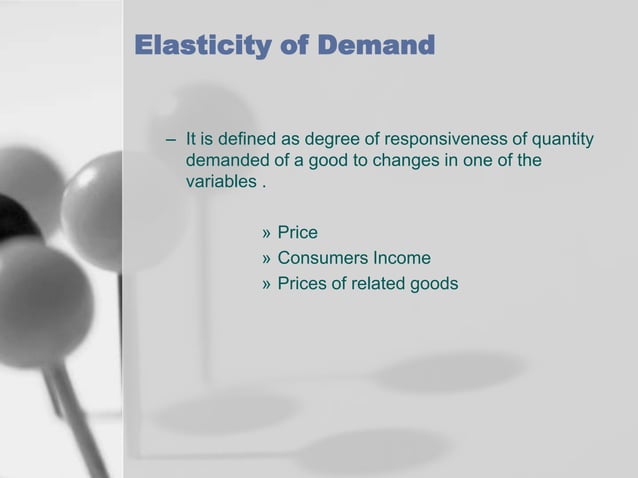 Elasticity of Demand

– It is defined as degree of responsiveness of quantity demanded of a good to changes in one of the variables .

» Price
» Consumers Income
» Prices of related goods